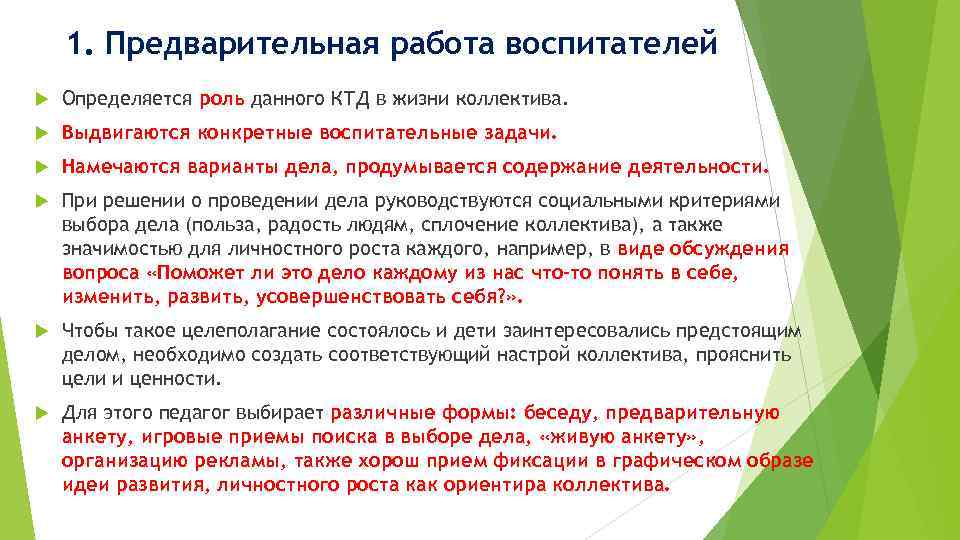 1. Предварительная работа воспитателей

Определяется роль данного КТД в жизни коллектива.

Выдвигаются конкретные воспитательные задачи.

Намечаются варианты дела, продумывается содержание деятельности.

При решении о проведении дела руководствуются социальными критериями выбора дела (польза, радость людям, сплочение коллектива), а также значимостью для личностного роста каждого, например, в виде обсуждения вопроса «Поможет ли это дело каждому из нас что-то понять в себе, изменить, развить, усовершенствовать себя?».

Чтобы такое целеполагание состоялось и дети заинтересовались предстоящим делом, необходимо создать соответствующий настрой коллектива, прояснить цели и ценности.

Для этого педагог выбирает различные формы: беседу, предварительную анкету, игровые приемы поиска в выборе дела, «живую анкету», организацию рекламы, также хорош прием фиксации в графическом образе идеи развития, личностного роста как ориентира коллектива.